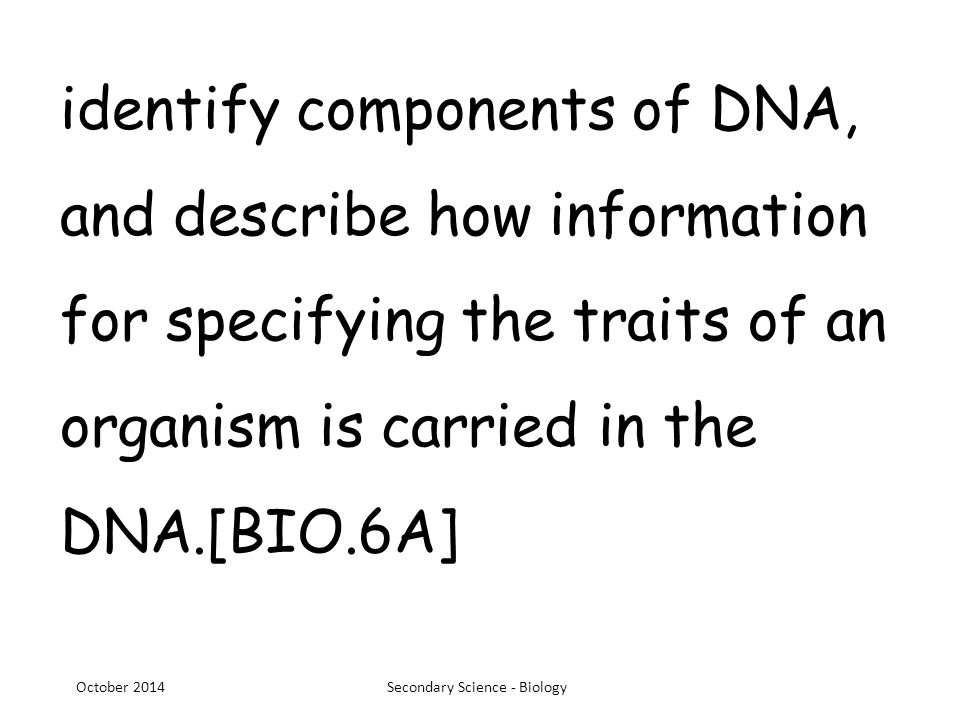 identify components of DNA, and describe how information for specifying the traits of an organism is carried in the DNA.[BIO.6A]

October 2014

Secondary Science - Biology